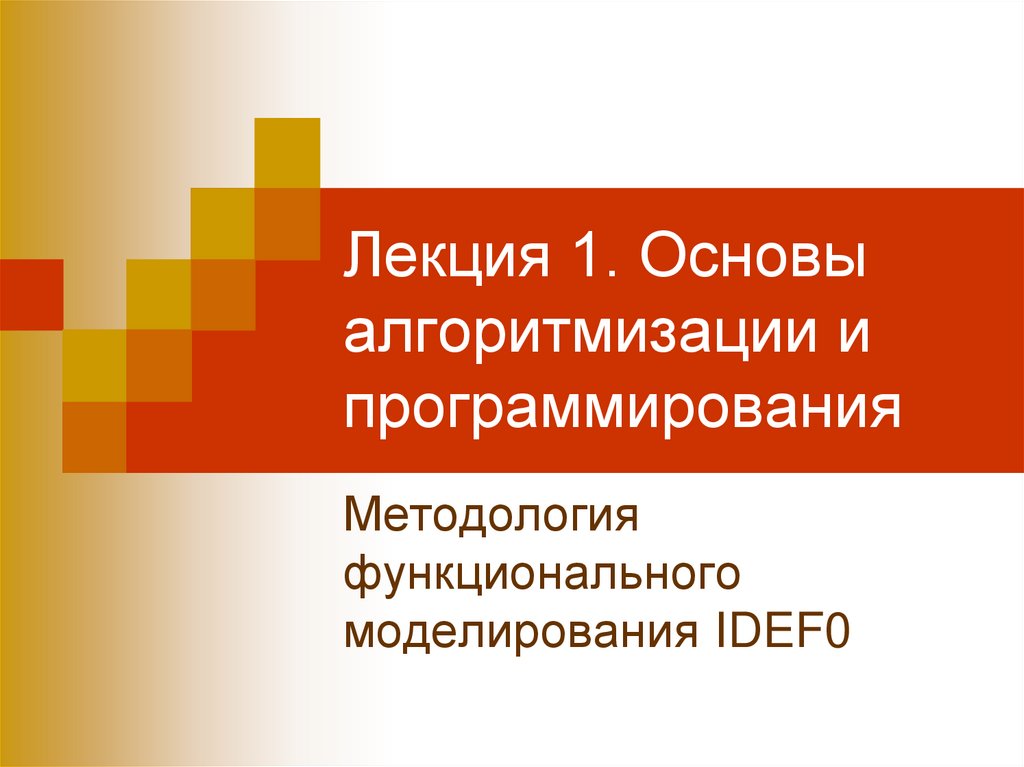 Лекция 1. Основы алгоритмизации и программирования

Методология функционального моделирования IDEF0